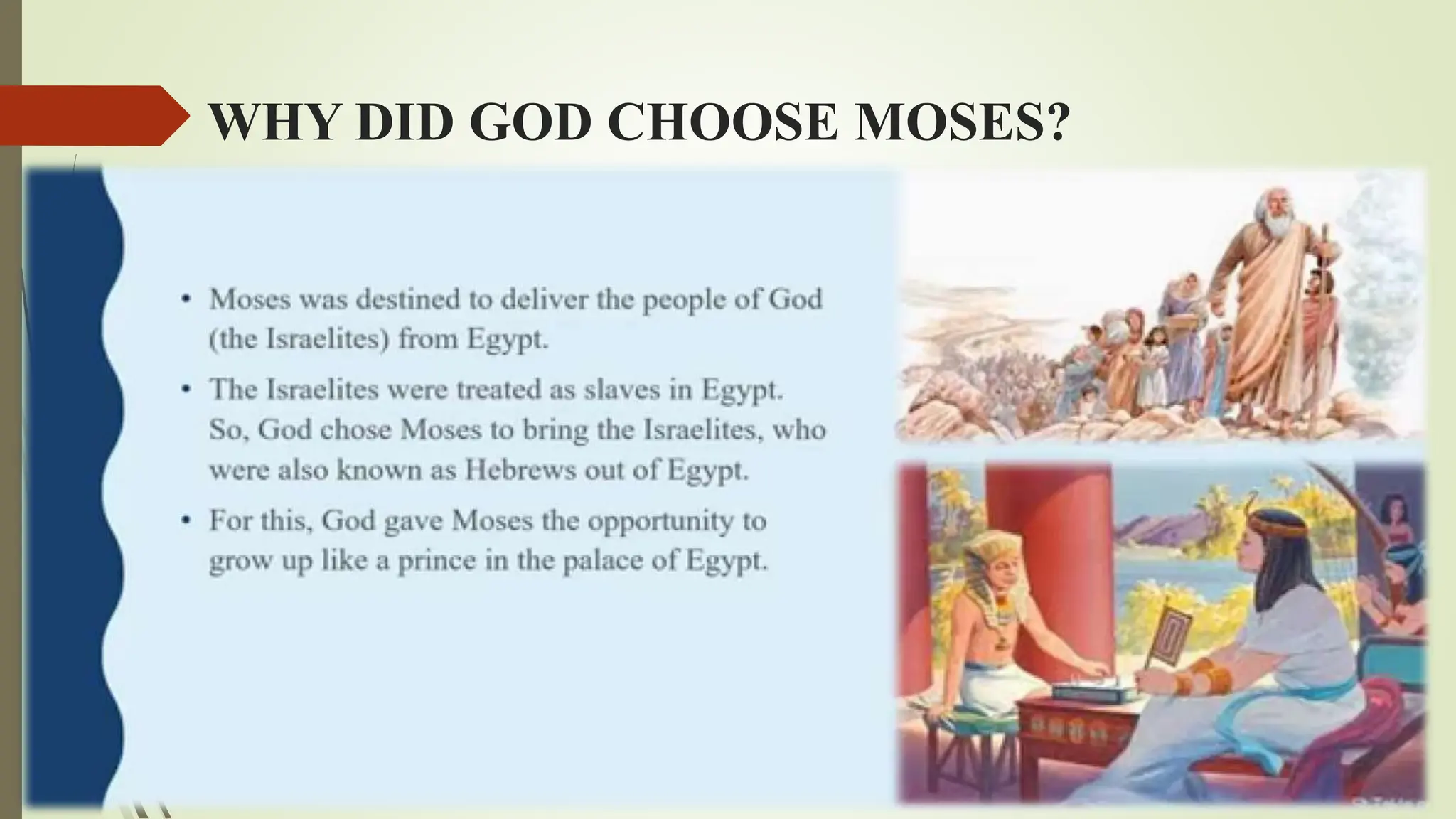 WHY DID GOD CHOOSE MOSES?

• Moses was destined to deliver the people of God (the Israelites) from Egypt.

• The Israelites were treated as slaves in Egypt. So, God chose Moses to bring the Israelites, who were also known as Hebrews out of Egypt.

• For this, God gave Moses the opportunity to grow up like a prince in the palace of Egypt.